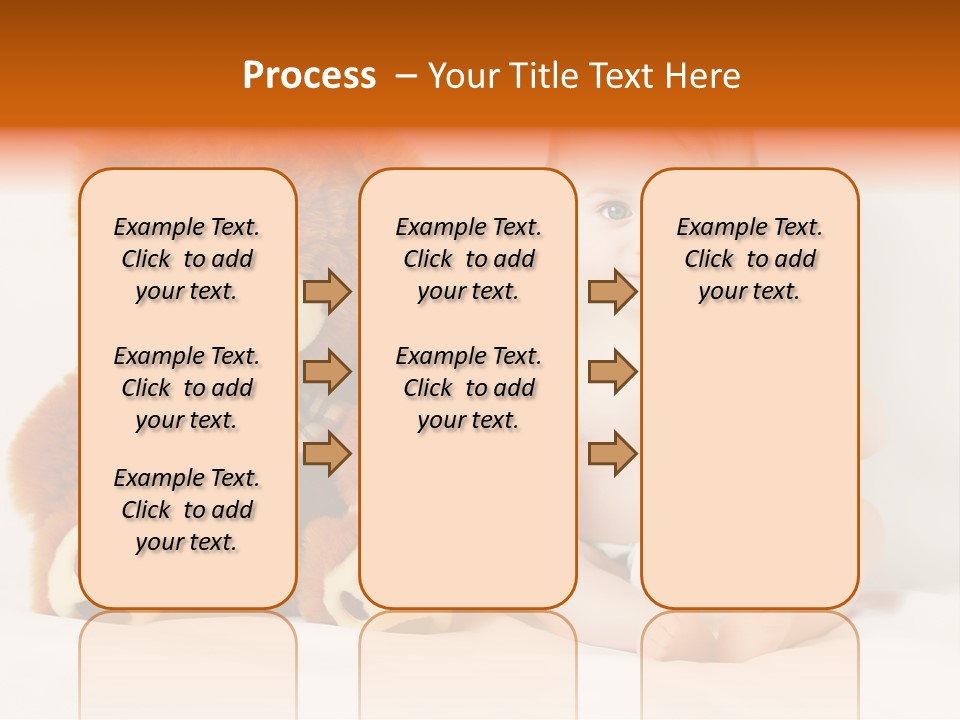 Process – Your Title Text Here

Example Text. Click to add your text.

Example Text. Click to add your text.

Example Text. Click to add your text.

Example Text. Click to add your text.

Example Text. Click to add your text.

Example Text. Click to add your text.